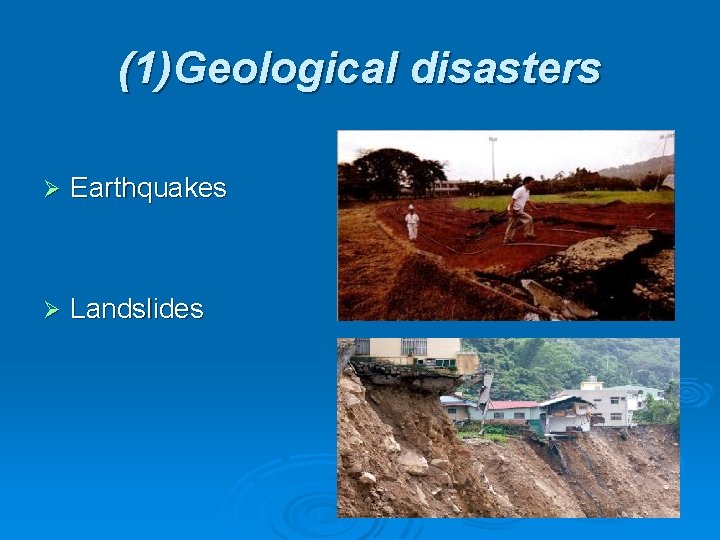 (1)Geological disasters

➢ Earthquakes

➢ Landslides